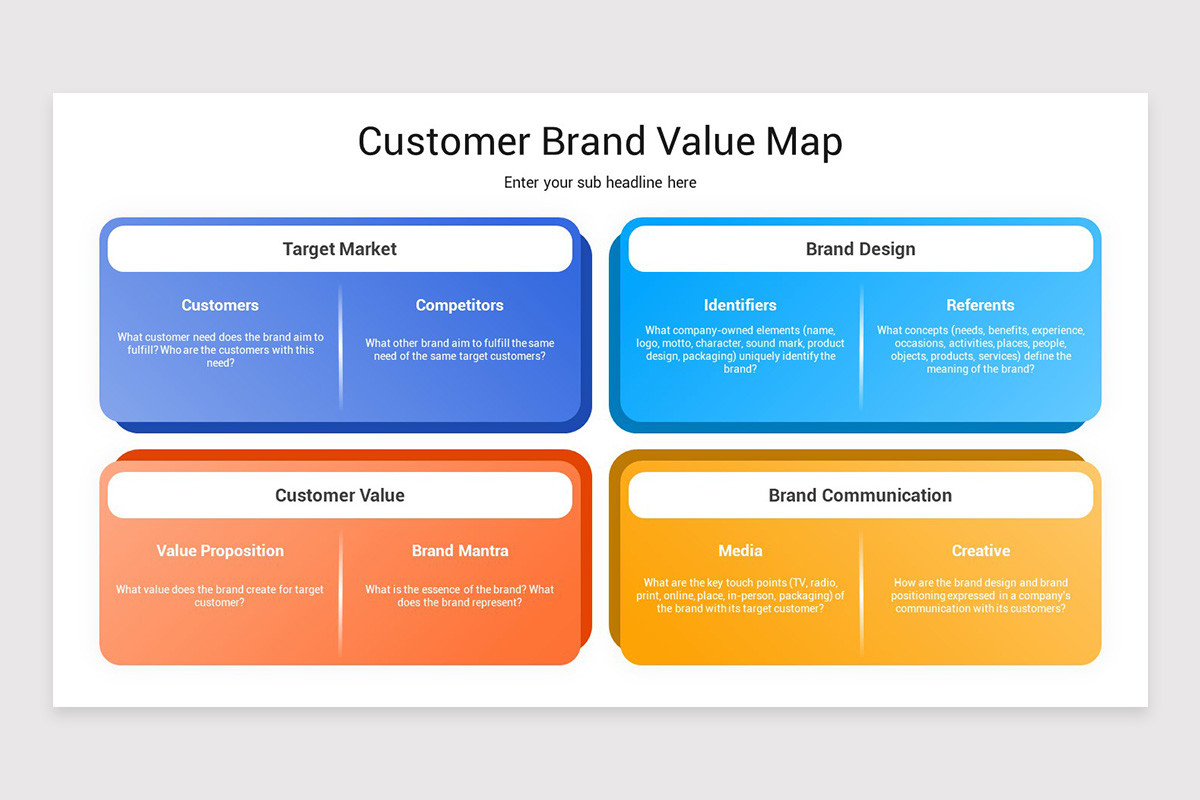 Customer Brand Value Map

Enter your sub headline here

Target Market

Customers

What customer need does the brand aim to fulfill? Who are the customers with this need?

Competitors

What other brand aim to fulfill the same need of the same target customers?

Brand Design

Identifiers

What company-owned elements (name, logo, motto, character, sound mark, product design, packaging) uniquely identify the brand?

Referents

What concepts (needs, benefits, experience, occasions, activities, places, people, objects, products, services) define the meaning of the brand?

Customer Value

Value Proposition

What value does the brand create for target customer?

Brand Mantra

What is the essence of the brand? What does the brand represent?

Brand Communication

Media

What are the key touch points (TV, radio, print, online, place, in-person, packaging) of the brand with its target customer?

Creative

How are the brand design and brand positioning expressed in a company's communication with its customers?